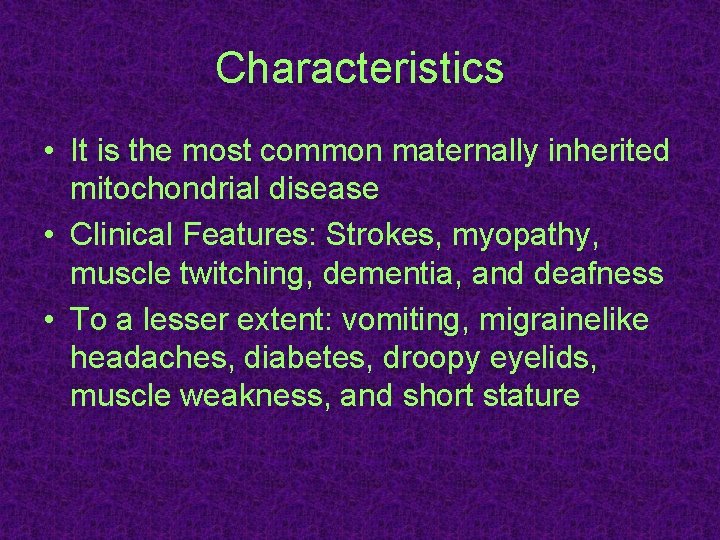 Characteristics

• It is the most common maternally inherited mitochondrial disease
• Clinical Features: Strokes, myopathy, muscle twitching, dementia, and deafness
• To a lesser extent: vomiting, migrainelike headaches, diabetes, droopy eyelids, muscle weakness, and short stature